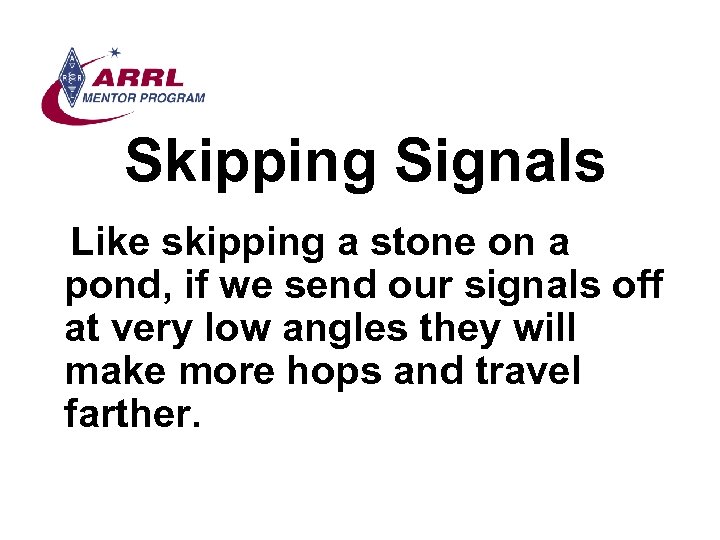 ARRL
MENTOR PROGRAM

Skipping Signals

Like skipping a stone on a pond, if we send our signals off at very low angles they will make more hops and travel farther.